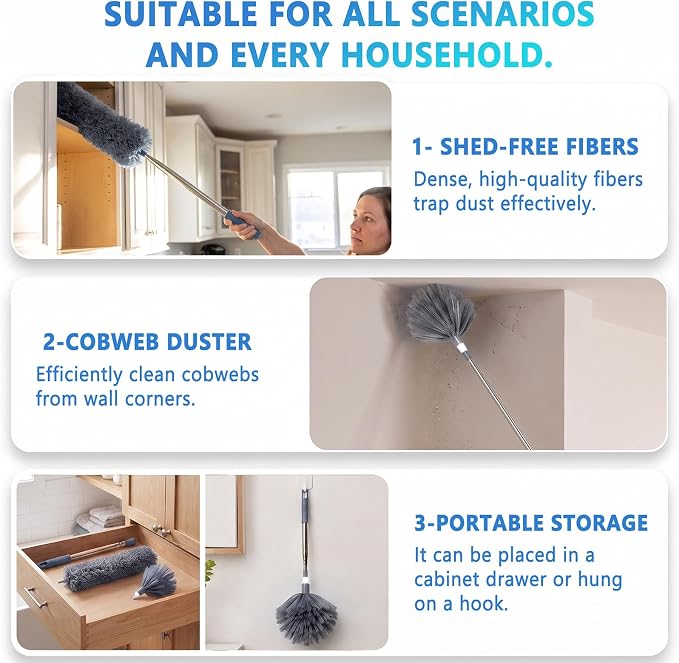 SUITABLE FOR ALL SCENARIOS AND EVERY HOUSEHOLD.

1- SHED-FREE FIBERS
Dense, high-quality fibers trap dust effectively.

2-COBWEB DUSTER
Efficiently clean cobwebs from wall corners.

3-PORTABLE STORAGE
It can be placed in a cabinet drawer or hung on a hook.